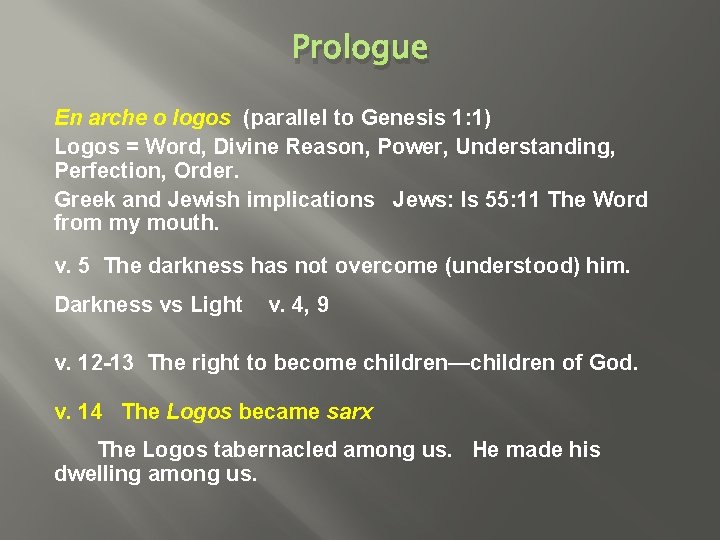 Prologue

En arche o logos (parallel to Genesis 1:1)

Logos = Word, Divine Reason, Power, Understanding, Perfection, Order.

Greek and Jewish implications Jews: Is 55:11 The Word from my mouth.

v. 5 The darkness has not overcome (understood) him.

Darkness vs Light v. 4, 9

v. 12-13 The right to become children—children of God.

v. 14 The Logos became sarx

The Logos tabernacled among us. He made his dwelling among us.